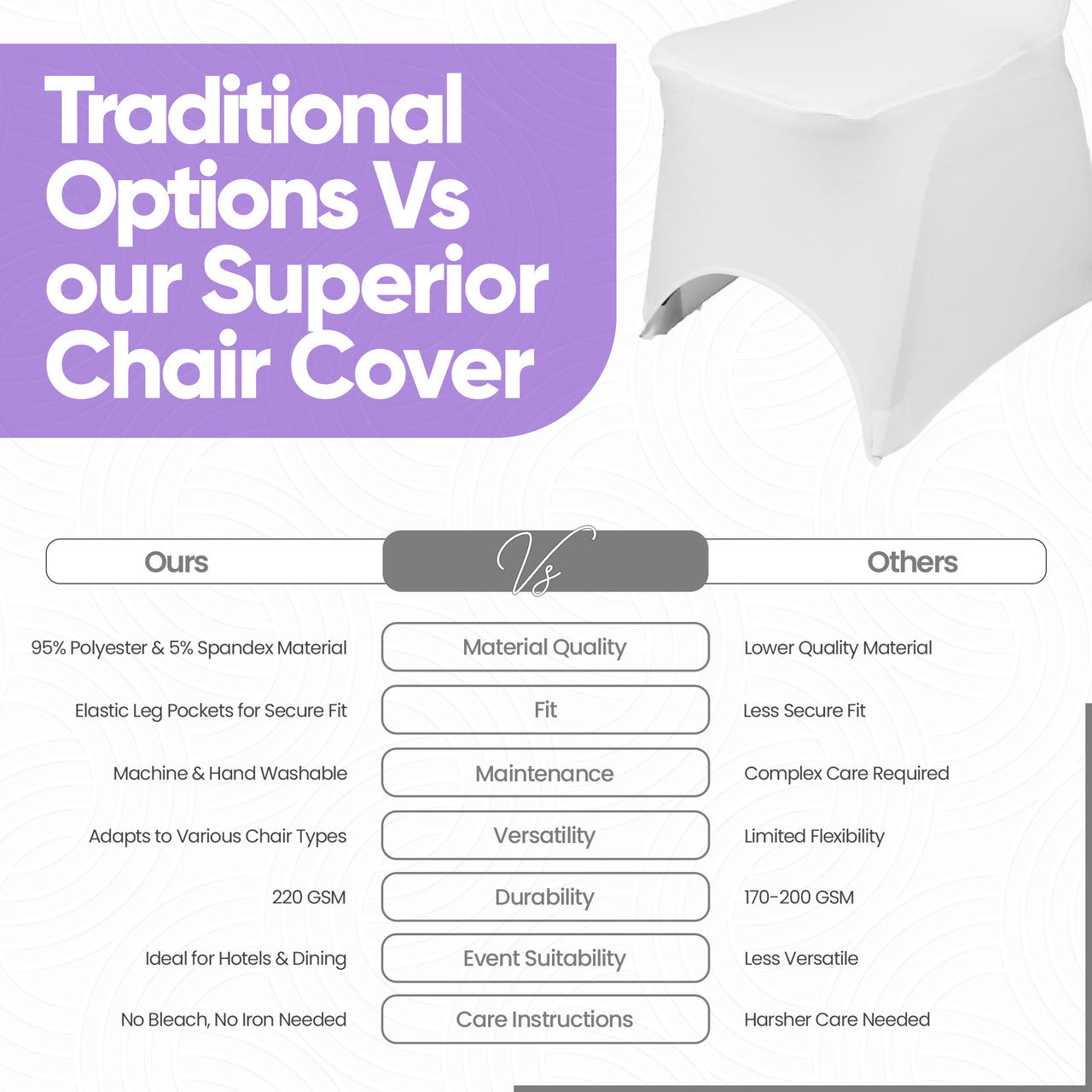 Traditional Options Vs our Superior Chair Cover

| Ours | Vs | Others |
|---|---|---|
| 95% Polyester & 5% Spandex Material | Material Quality | Lower Quality Material |
| Elastic Leg Pockets for Secure Fit | Fit | Less Secure Fit |
| Machine & Hand Washable | Maintenance | Complex Care Required |
| Adapts to Various Chair Types | Versatility | Limited Flexibility |
| 220 GSM | Durability | 170-200 GSM |
| Ideal for Hotels & Dining | Event Suitability | Less Versatile |
| No Bleach, No Iron Needed | Care Instructions | Harsher Care Needed |